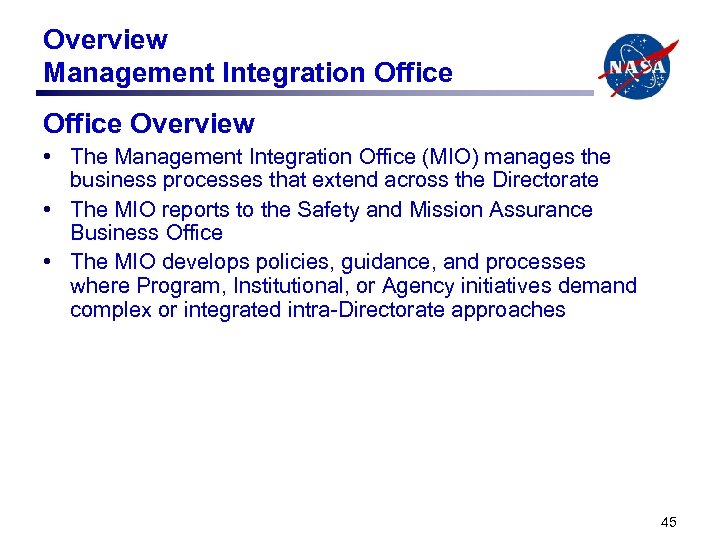 Overview
Management Integration Office

NASA

Office Overview

• The Management Integration Office (MIO) manages the business processes that extend across the Directorate
• The MIO reports to the Safety and Mission Assurance Business Office
• The MIO develops policies, guidance, and processes where Program, Institutional, or Agency initiatives demand complex or integrated intra-Directorate approaches

45